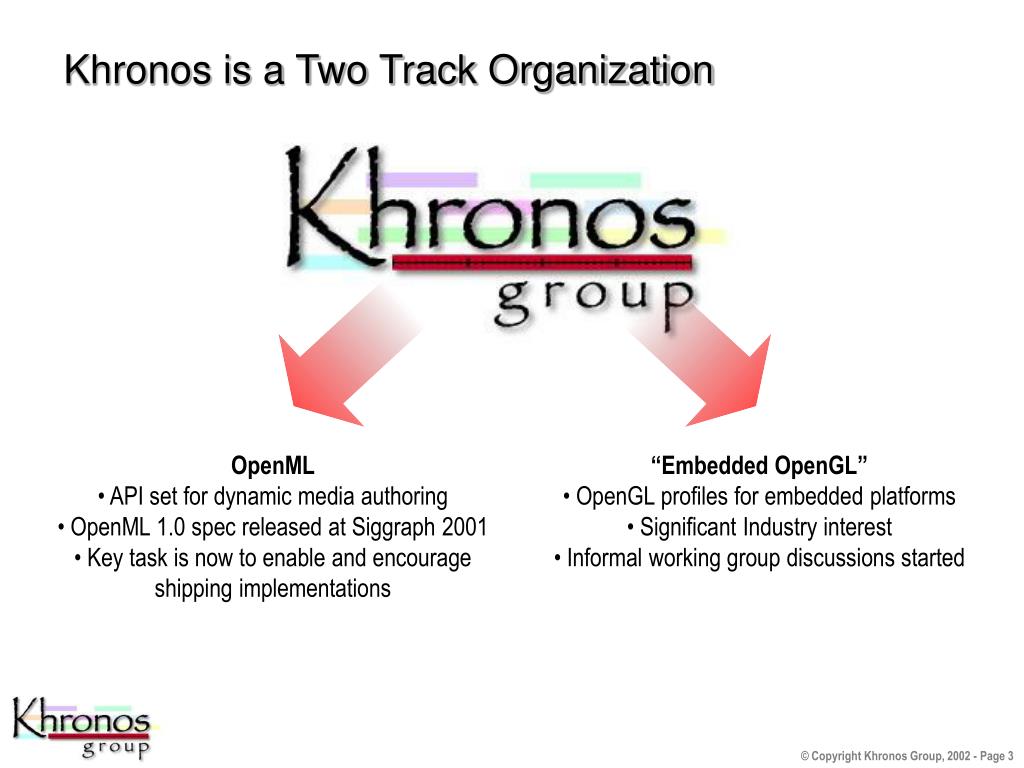 Khronos is a Two Track Organization

Khronos group

OpenML
• API set for dynamic media authoring
• OpenML 1.0 spec released at Siggraph 2001
• Key task is now to enable and encourage shipping implementations

“Embedded OpenGL”
• OpenGL profiles for embedded platforms
• Significant Industry interest
• Informal working group discussions started

Khronos group

© Copyright Khronos Group, 2002 - Page 3